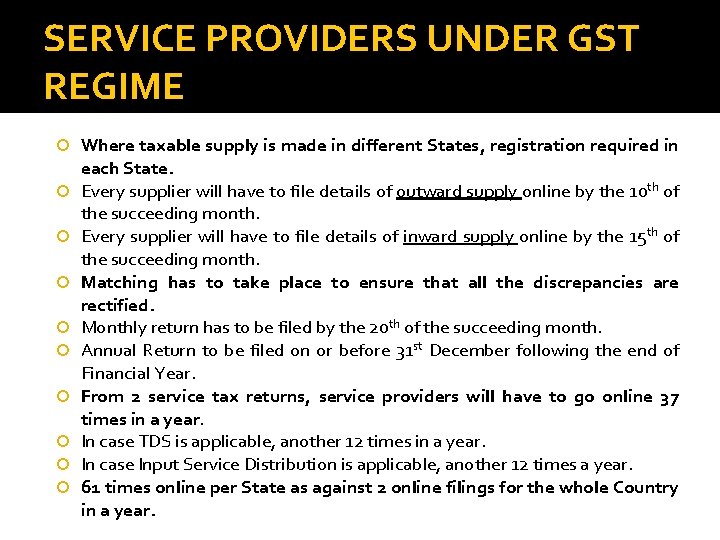 SERVICE PROVIDERS UNDER GST REGIME

Where taxable supply is made in different States, registration required in each State.

Every supplier will have to file details of outward supply online by the 10$^{th}$ of the succeeding month.

Every supplier will have to file details of inward supply online by the 15$^{th}$ of the succeeding month.

Matching has to take place to ensure that all the discrepancies are rectified.

Monthly return has to be filed by the 20$^{th}$ of the succeeding month.

Annual Return to be filed on or before 31$^{st}$ December following the end of Financial Year.

From 2 service tax returns, service providers will have to go online 37 times in a year.

In case TDS is applicable, another 12 times in a year.

In case Input Service Distribution is applicable, another 12 times a year.

61 times online per State as against 2 online filings for the whole Country in a year.